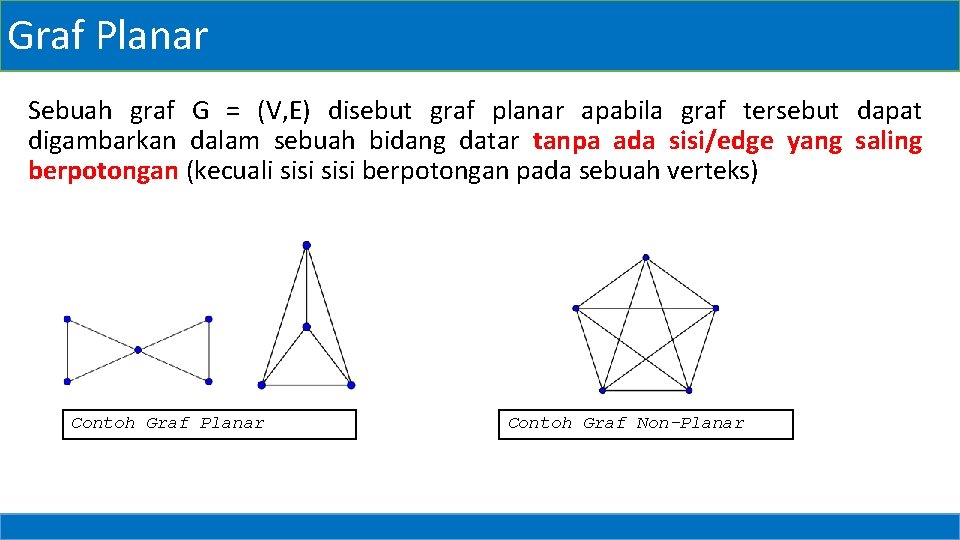 Graf Planar

Sebuah graf G = (V,E) disebut graf planar apabila graf tersebut dapat digambarkan dalam sebuah bidang datar tanpa ada sisi/edge yang saling berpotongan (kecuali sisi sisi berpotongan pada sebuah verteks)

Contoh Graf Planar

Contoh Graf Non-Planar